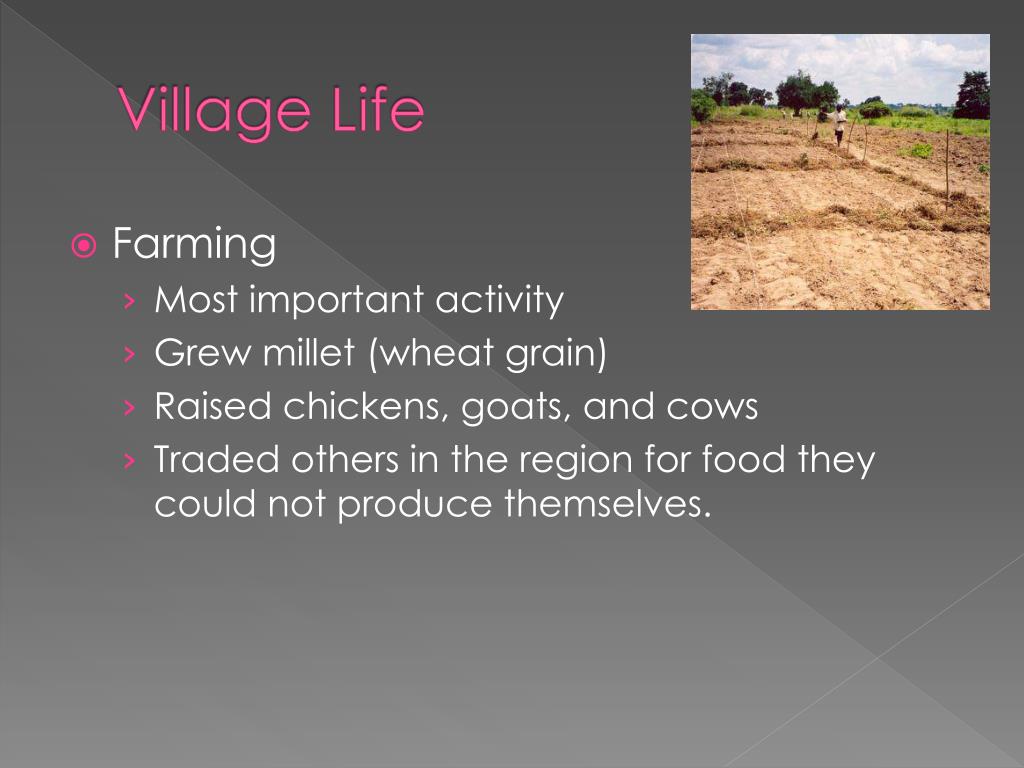 Village Life

Farming

› Most important activity
› Grew millet (wheat grain)
› Raised chickens, goats, and cows
› Traded others in the region for food they could not produce themselves.